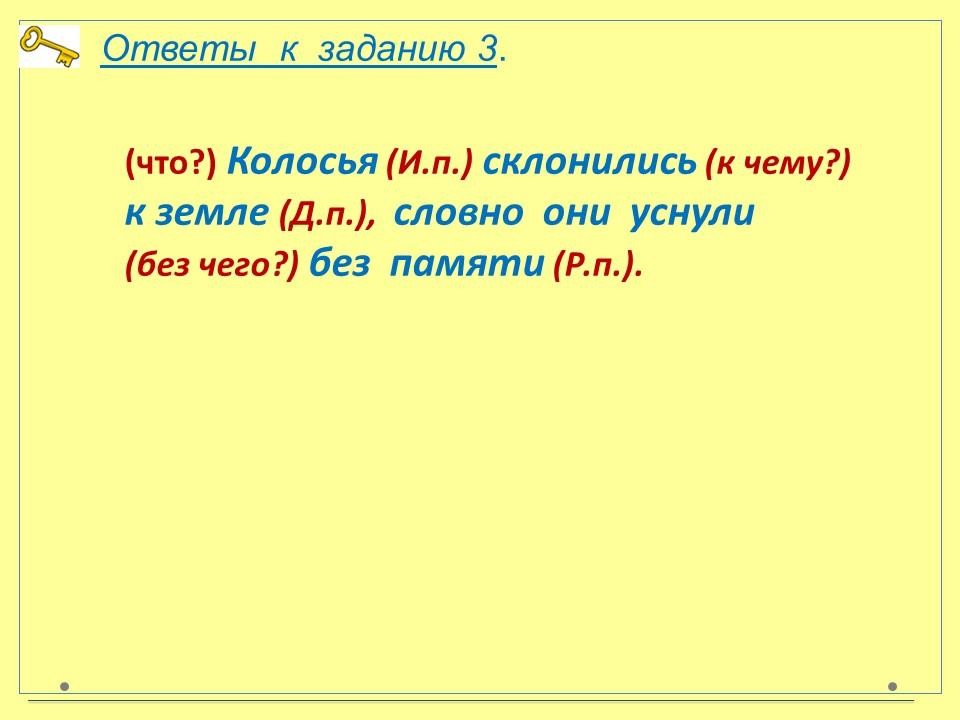 Ответы к заданию 3.

(что?) Колосья (И.п.) склонились (к чему?) к земле (Д.п.), словно они уснули (без чего?) без памяти (Р.п.).